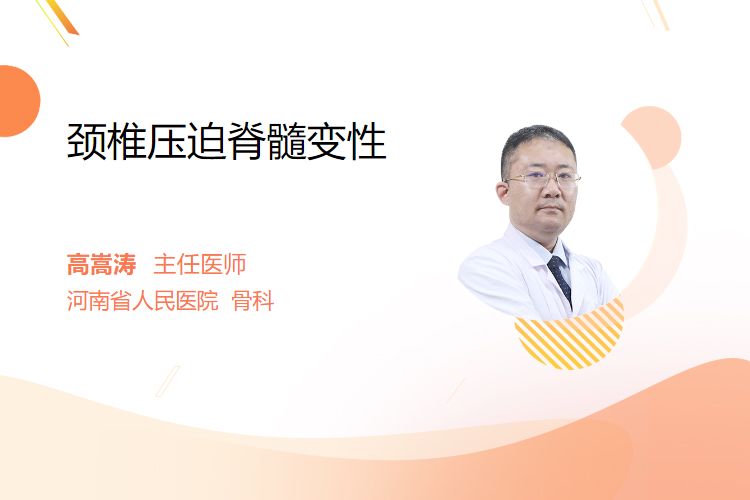 颈椎压迫脊髓变性

高嵩涛 主任医师
河南省人民医院 骨科